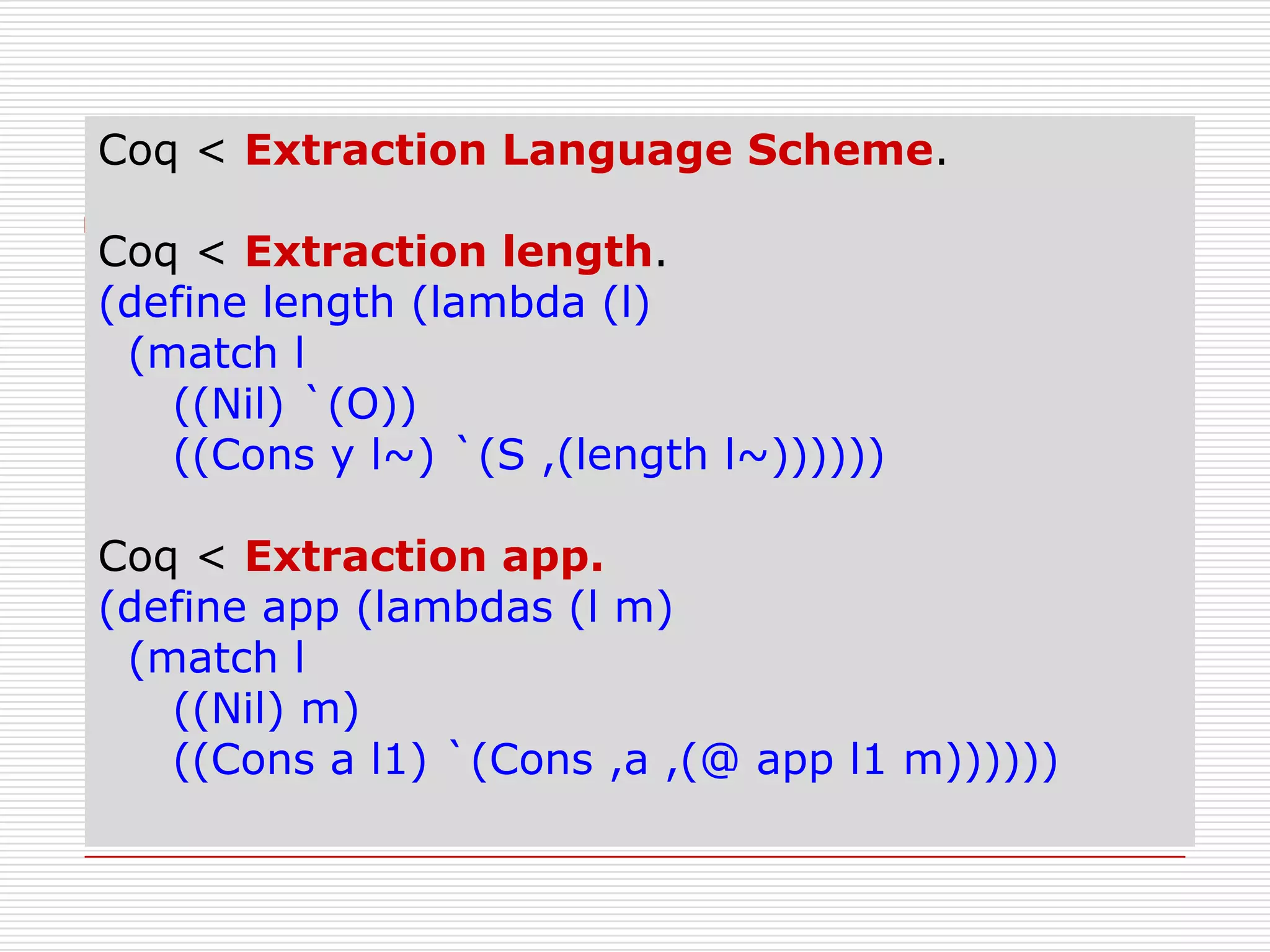 Coq < Extraction Language Scheme.

Coq < Extraction length.
(define length (lambda (l)
  (match l
    ((Nil) `(O))
    ((Cons y l~) `(S ,(length l~))))))

Coq < Extraction app.
(define app (lambdas (l m)
  (match l
    ((Nil) m)
    ((Cons a l1) `(Cons ,a ,(@ app l1 m))))))